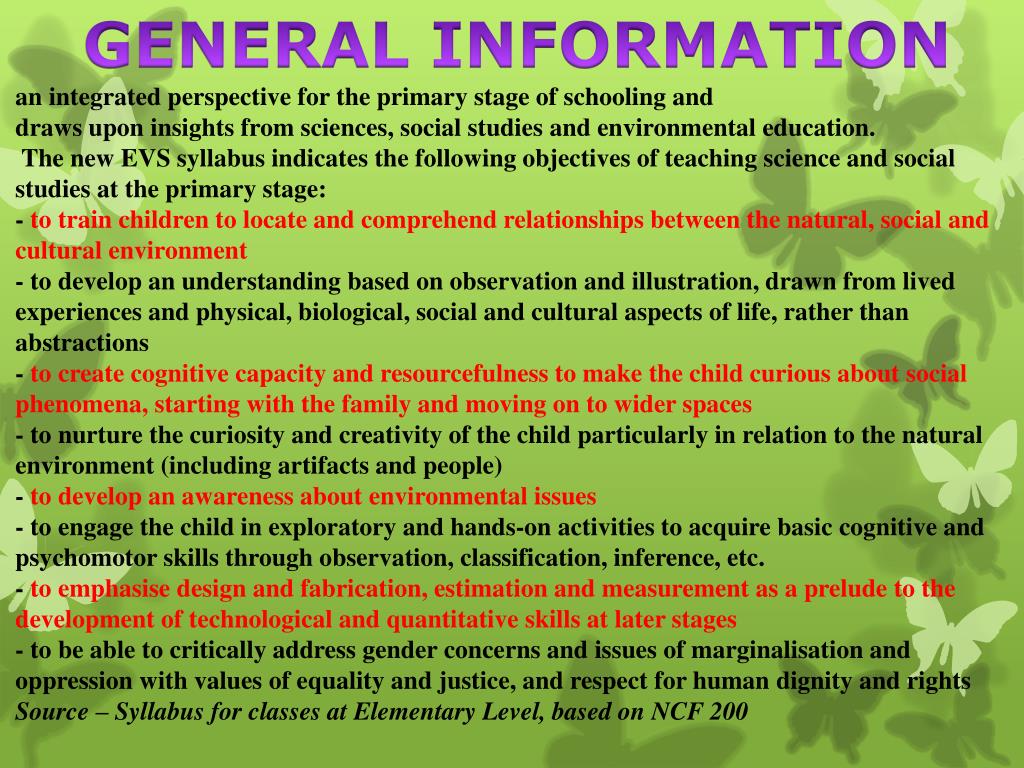 GENERAL INFORMATION

an integrated perspective for the primary stage of schooling and draws upon insights from sciences, social studies and environmental education.

The new EVS syllabus indicates the following objectives of teaching science and social studies at the primary stage:

- to train children to locate and comprehend relationships between the natural, social and cultural environment
- to develop an understanding based on observation and illustration, drawn from lived experiences and physical, biological, social and cultural aspects of life, rather than abstractions
- to create cognitive capacity and resourcefulness to make the child curious about social phenomena, starting with the family and moving on to wider spaces
- to nurture the curiosity and creativity of the child particularly in relation to the natural environment (including artifacts and people)
- to develop an awareness about environmental issues
- to engage the child in exploratory and hands-on activities to acquire basic cognitive and psychomotor skills through observation, classification, inference, etc.
- to emphasise design and fabrication, estimation and measurement as a prelude to the development of technological and quantitative skills at later stages
- to be able to critically address gender concerns and issues of marginalisation and oppression with values of equality and justice, and respect for human dignity and rights

Source – Syllabus for classes at Elementary Level, based on NCF 200